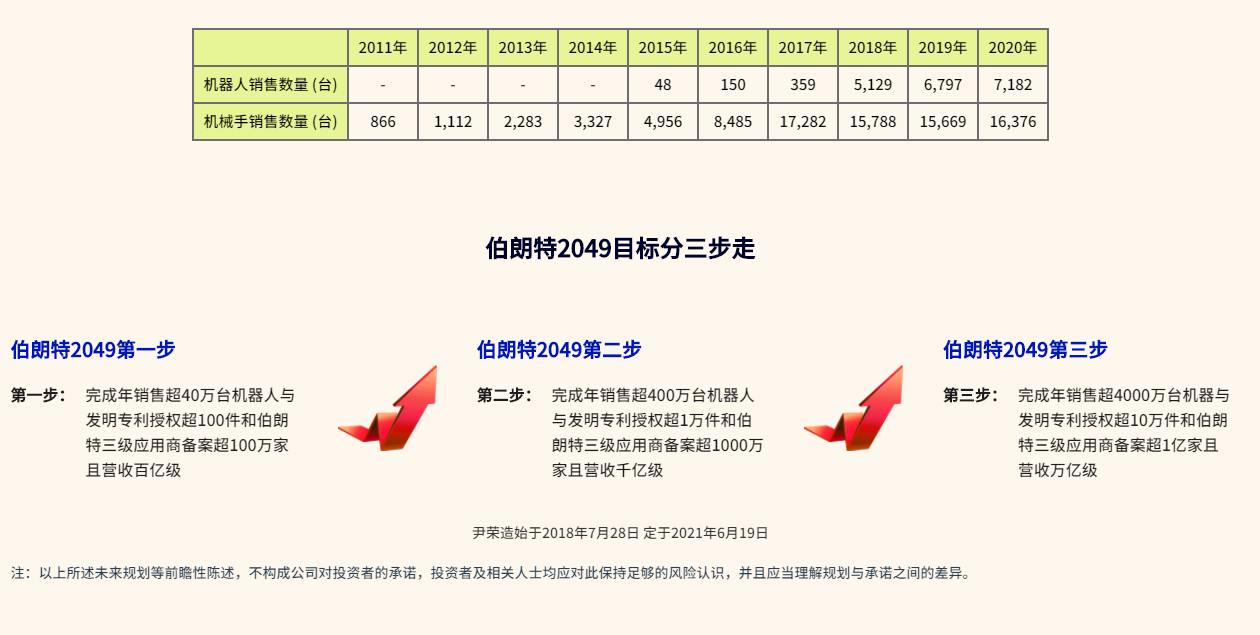 | | 2011年 | 2012年 | 2013年 | 2014年 | 2015年 | 2016年 | 2017年 | 2018年 | 2019年 | 2020年 |
|---|---|---|---|---|---|---|---|---|---|---|
| 机器人销售数量 (台) | - | - | - | - | 48 | 150 | 359 | 5,129 | 6,797 | 7,182 |
| 机械手销售数量 (台) | 866 | 1,112 | 2,283 | 3,327 | 4,956 | 8,485 | 17,282 | 15,788 | 15,669 | 16,376 |

伯朗特2049目标分三步走

伯朗特2049第一步

第一步： 完成年销售超40万台机器人与发明专利授权超100件和伯朗特三级应用商备案超100万家且营收百亿级

伯朗特2049第二步

第二步： 完成年销售超400万台机器人与发明专利授权超1万件和伯朗特三级应用商备案超1000万家且营收千亿级

伯朗特2049第三步

第三步： 完成年销售超4000万台机器与发明专利授权超10万件和伯朗特三级应用商备案超1亿家且营收万亿级

尹荣造始于2018年7月28日 定于2021年6月19日

注：以上所述未来规划等前瞻性陈述，不构成公司对投资者的承诺，投资者及相关人士均应对此保持足够的风险认识，并且应当理解规划与承诺之间的差异。